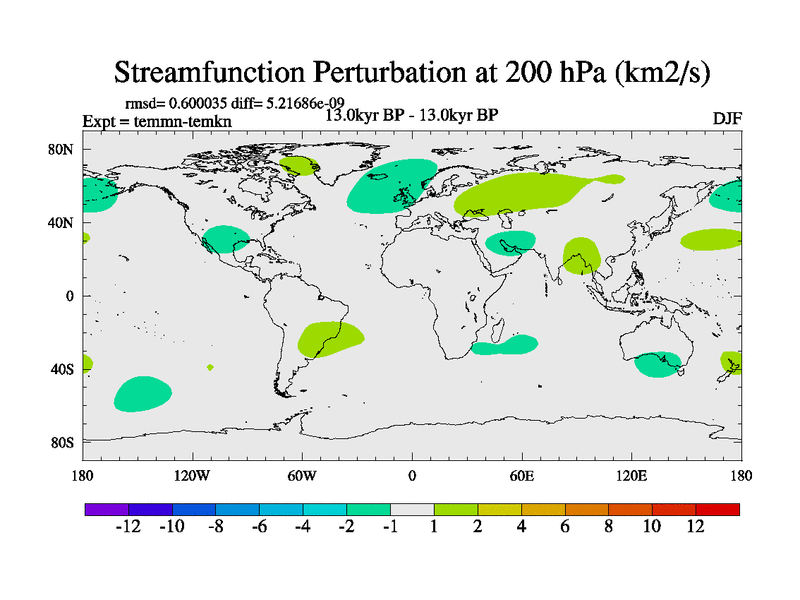 Streamfunction Perturbation at 200 hPa (km2/s)

rmsd= 0.600035 diff= 5.21686e-09
Expt = temmn-temkn
13.0kyr BP - 13.0kyr BP
DJF

80N
40N
0
40S
80S

180
120W
60W
0
60E
120E
180

-12
-10
-8
-6
-4
-2
-1
1
2
4
6
8
10
12